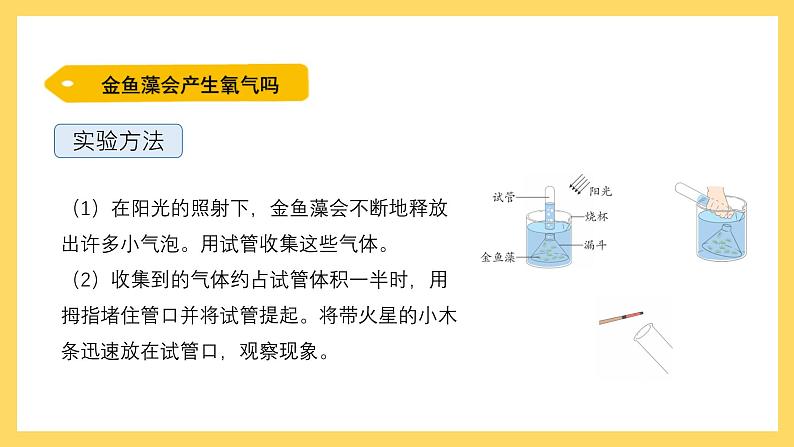 金鱼藻会产生氧气吗

实验方法

（1）在阳光的照射下，金鱼藻会不断地释放出许多小气泡。用试管收集这些气体。

（2）收集到的气体约占试管体积一半时，用拇指堵住管口并将试管提起。将带火星的小木条迅速放在试管口，观察现象。

试管
阳光
烧杯
漏斗
金鱼藻